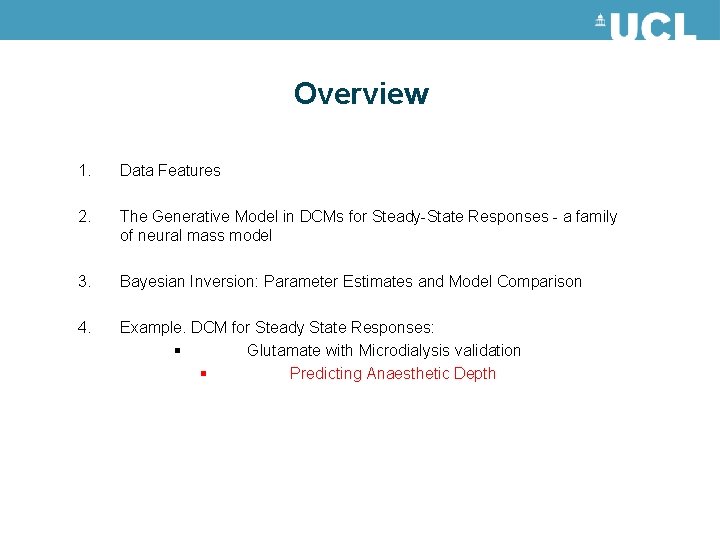 UCL

Overview

1. Data Features

2. The Generative Model in DCMs for Steady-State Responses - a family of neural mass model

3. Bayesian Inversion: Parameter Estimates and Model Comparison

4. Example. DCM for Steady State Responses:
▪ Glutamate with Microdialysis validation
▪ Predicting Anaesthetic Depth